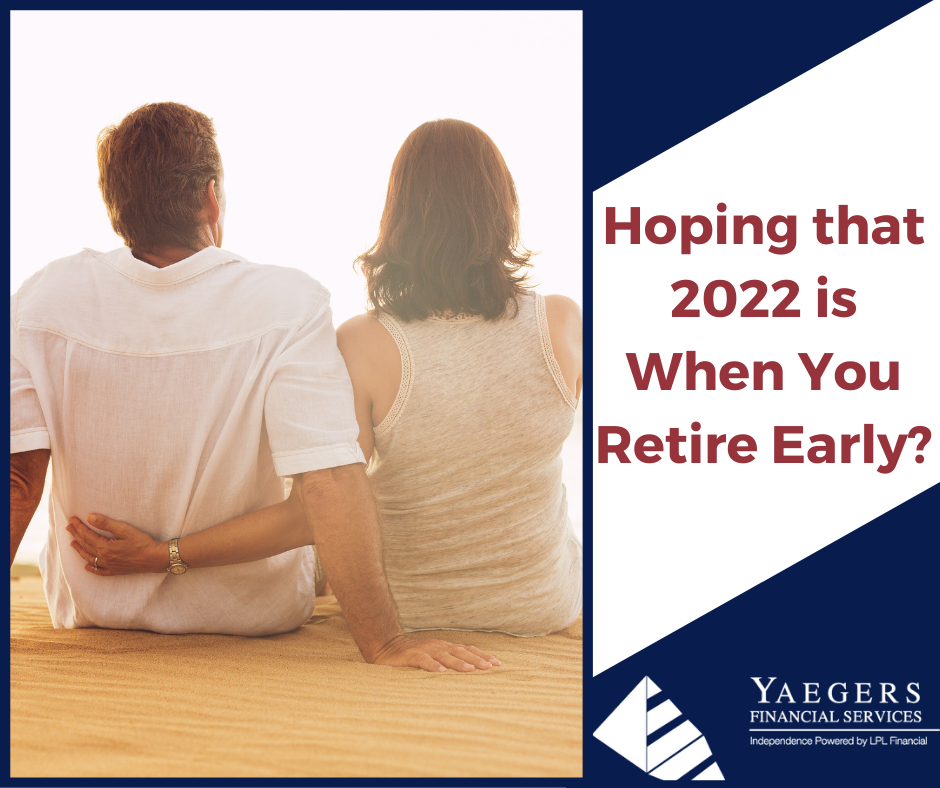 Hoping that 2022 is When You Retire Early?

YAEGERS
FINANCIAL SERVICES
Independence Powered by LPL Financial